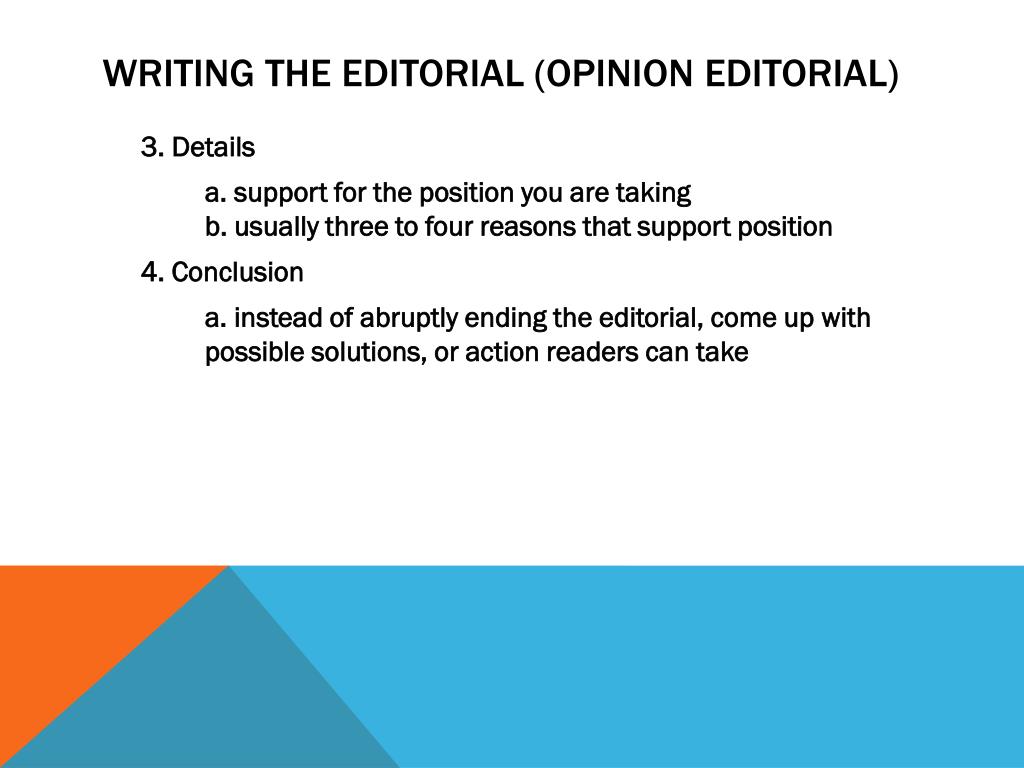 WRITING THE EDITORIAL (OPINION EDITORIAL)

3. Details

a. support for the position you are taking
b. usually three to four reasons that support position

4. Conclusion

a. instead of abruptly ending the editorial, come up with possible solutions, or action readers can take